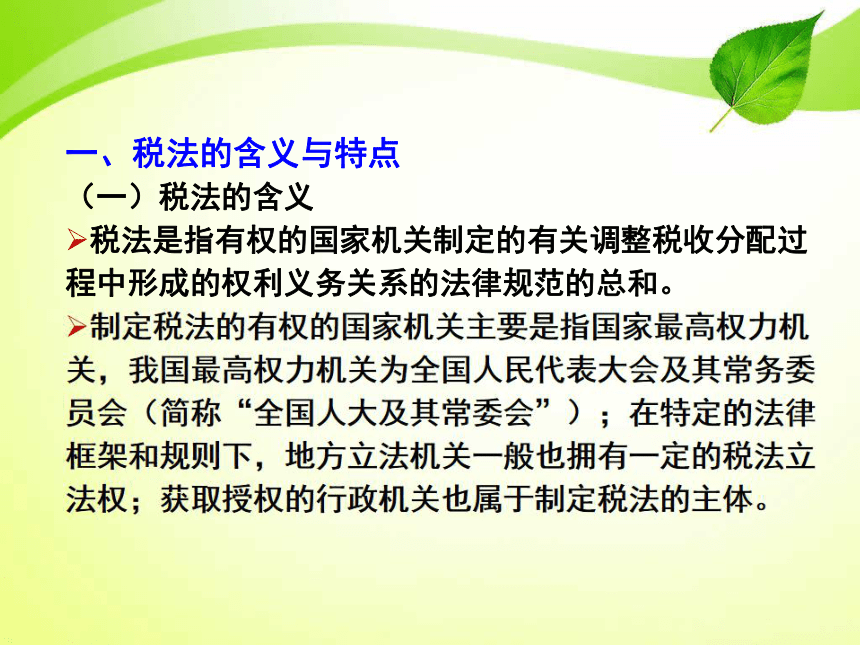 一、税法的含义与特点

（一）税法的含义

➢税法是指有权的国家机关制定的有关调整税收分配过程中形成的权利义务关系的法律规范的总和。

➢制定税法的有权的国家机关主要是指国家最高权力机关，我国最高权力机关为全国人民代表大会及其常务委员会（简称“全国人大及其常委会”）；在特定的法律框架和规则下，地方立法机关一般也拥有一定的税法立法权；获取授权的行政机关也属于制定税法的主体。